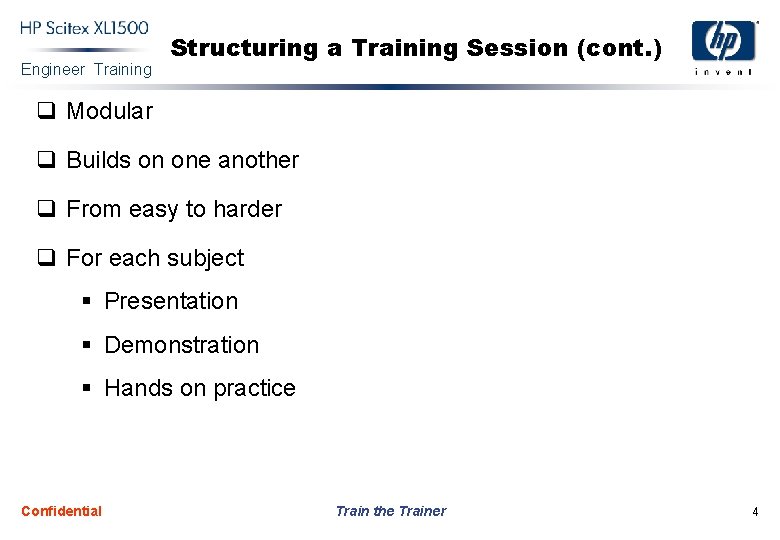 HP Scitex XL1500
Engineer Training

Structuring a Training Session (cont.)

hp
invent

❑ Modular

❑ Builds on one another

❑ From easy to harder

❑ For each subject

▪ Presentation

▪ Demonstration

▪ Hands on practice

Confidential

Train the Trainer

4